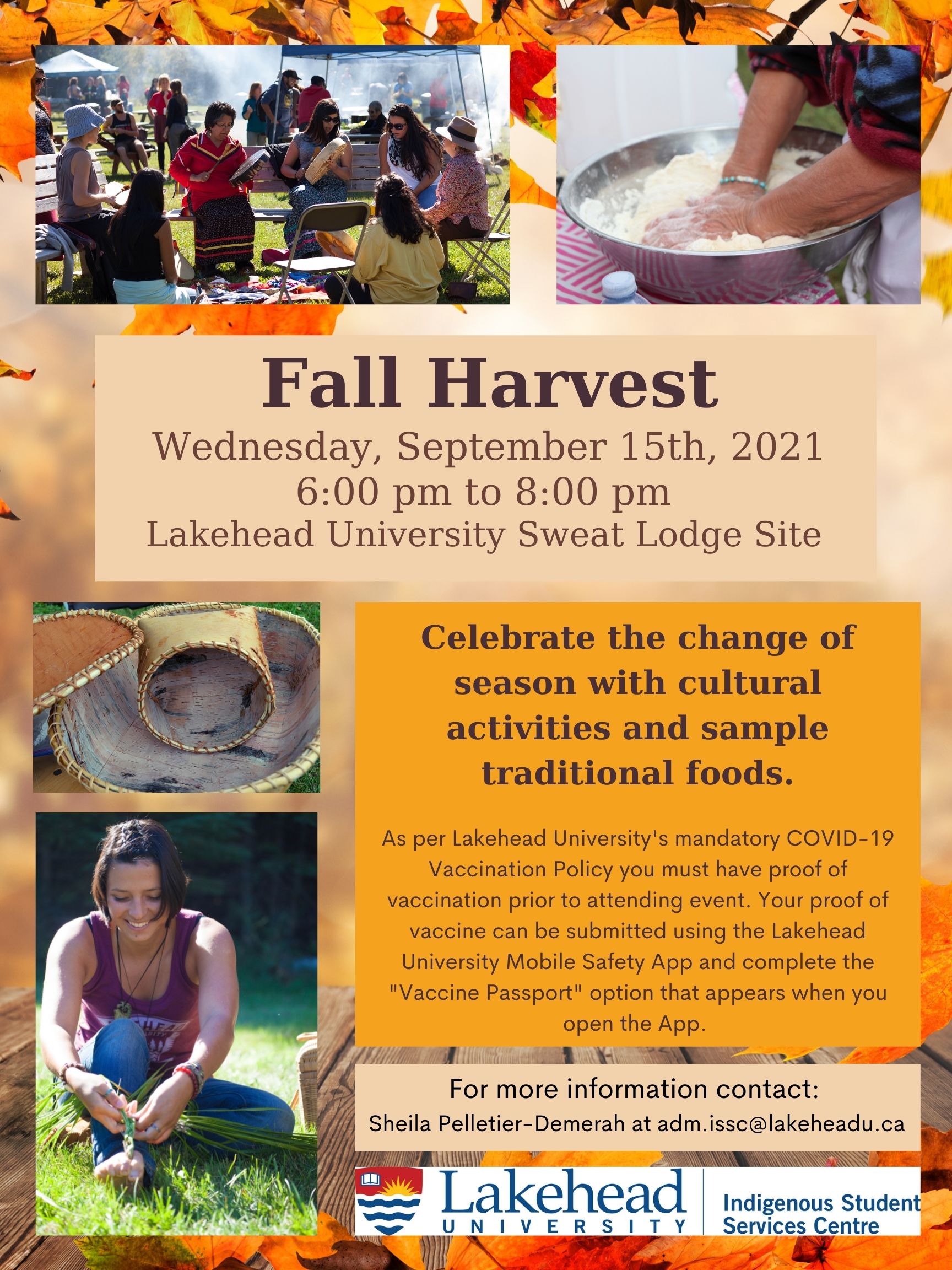 Fall Harvest
Wednesday, September 15th, 2021
6:00 pm to 8:00 pm
Lakehead University Sweat Lodge Site

Celebrate the change of season with cultural activities and sample traditional foods.

As per Lakehead University's mandatory COVID-19 Vaccination Policy you must have proof of vaccination prior to attending event. Your proof of vaccine can be submitted using the Lakehead University Mobile Safety App and complete the "Vaccine Passport" option that appears when you open the App.

For more information contact:
Sheila Pelletier-Demerah at adm.issc@lakeheadu.ca

Lakehead UNIVERSITY
Indigenous Student Services Centre